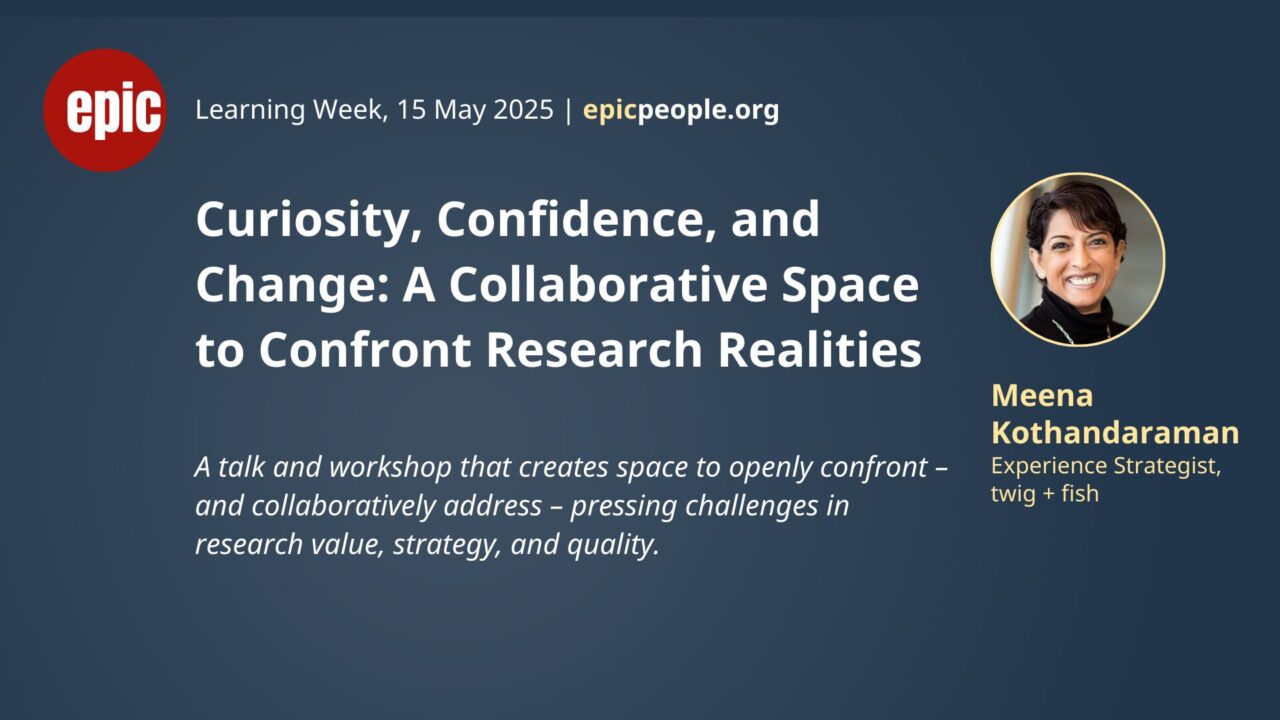 epic

Learning Week, 15 May 2025 | epicpeople.org

Curiosity, Confidence, and Change: A Collaborative Space to Confront Research Realities

A talk and workshop that creates space to openly confront – and collaboratively address – pressing challenges in research value, strategy, and quality.

Meena Kothandaraman
Experience Strategist, twig + fish